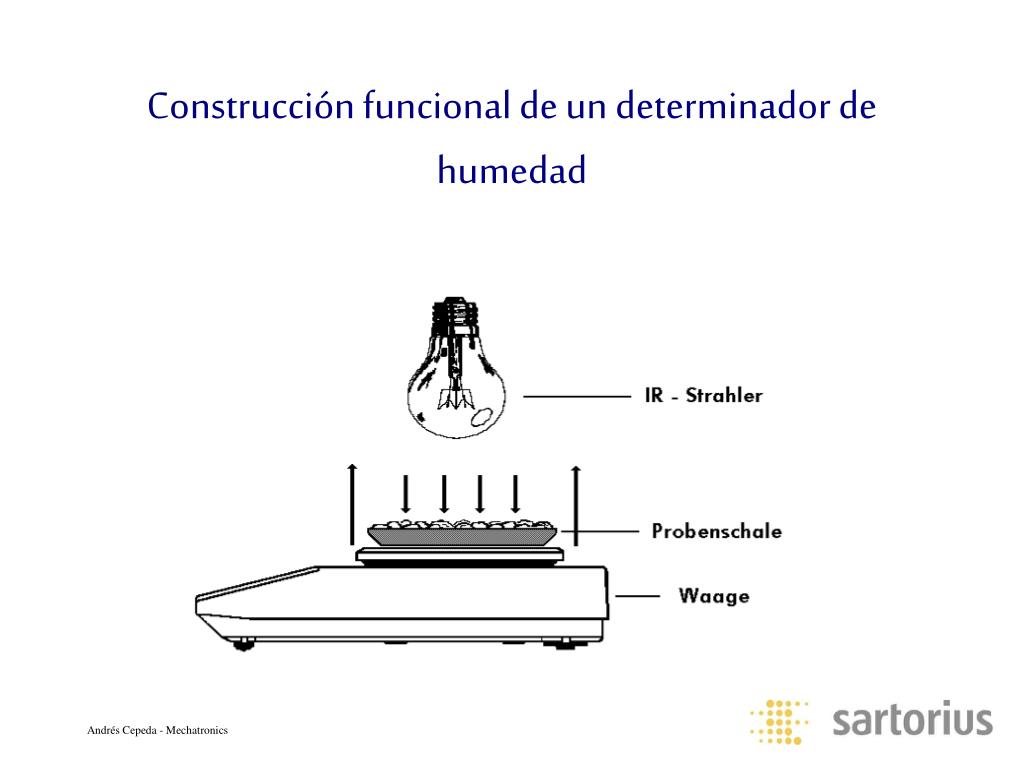 Construcción funcional de un determinador de humedad

IR - Strahler

Probenschale

Waage

Andrés Cepeda - Mechatronics

sartorius